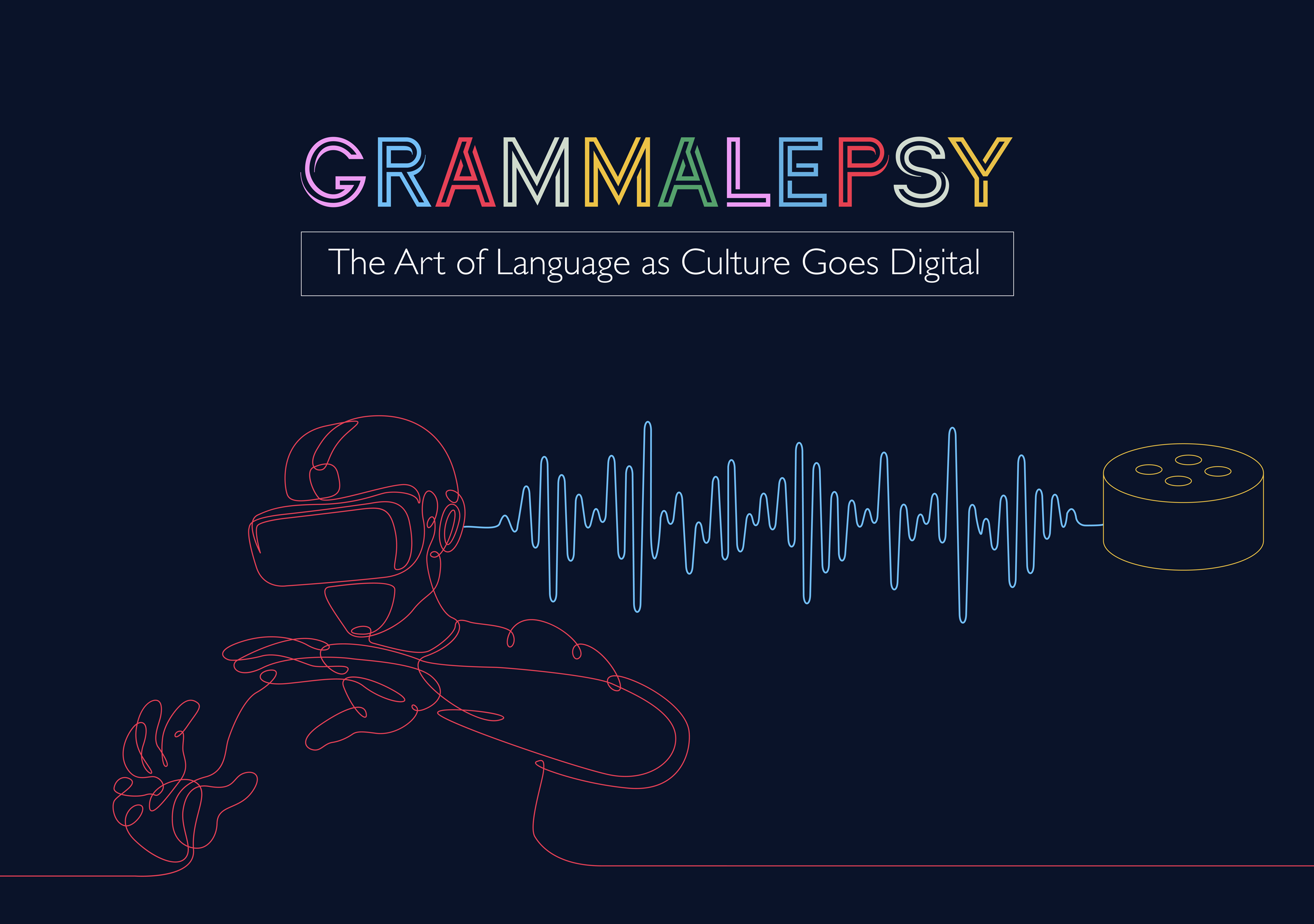 GRAMMALEPSY

The Art of Language as Culture Goes Digital